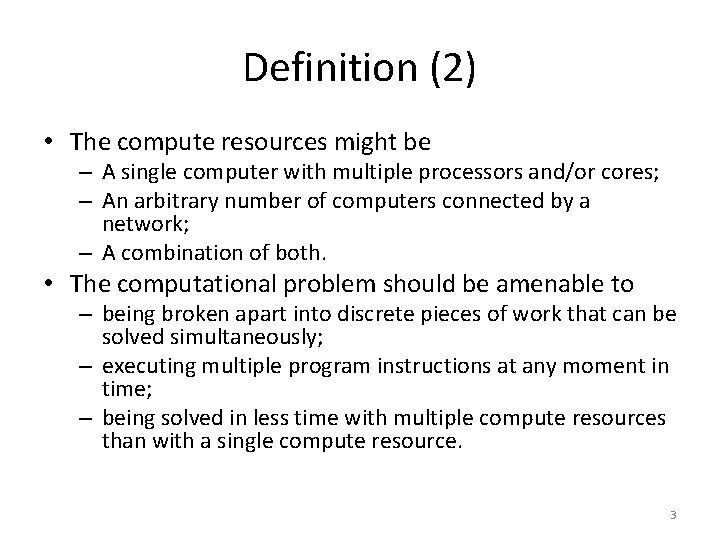 Definition (2)

• The compute resources might be
– A single computer with multiple processors and/or cores;
– An arbitrary number of computers connected by a network;
– A combination of both.
• The computational problem should be amenable to
– being broken apart into discrete pieces of work that can be solved simultaneously;
– executing multiple program instructions at any moment in time;
– being solved in less time with multiple compute resources than with a single compute resource.

3